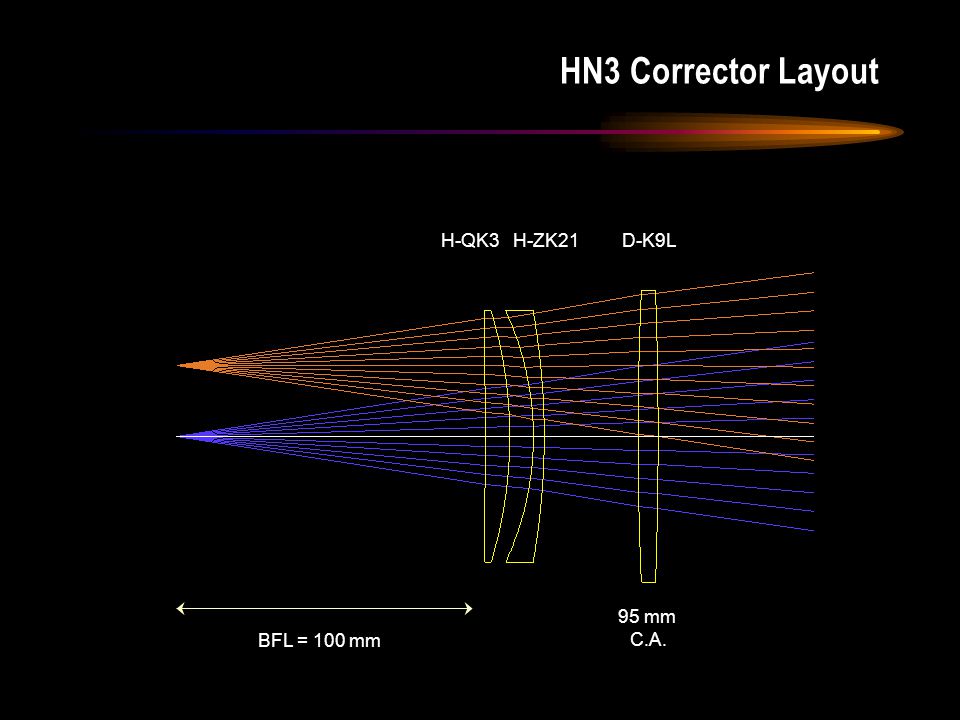 HN3 Corrector Layout

H-QK3 H-ZK21 D-K9L

BFL = 100 mm

95 mm
C.A.